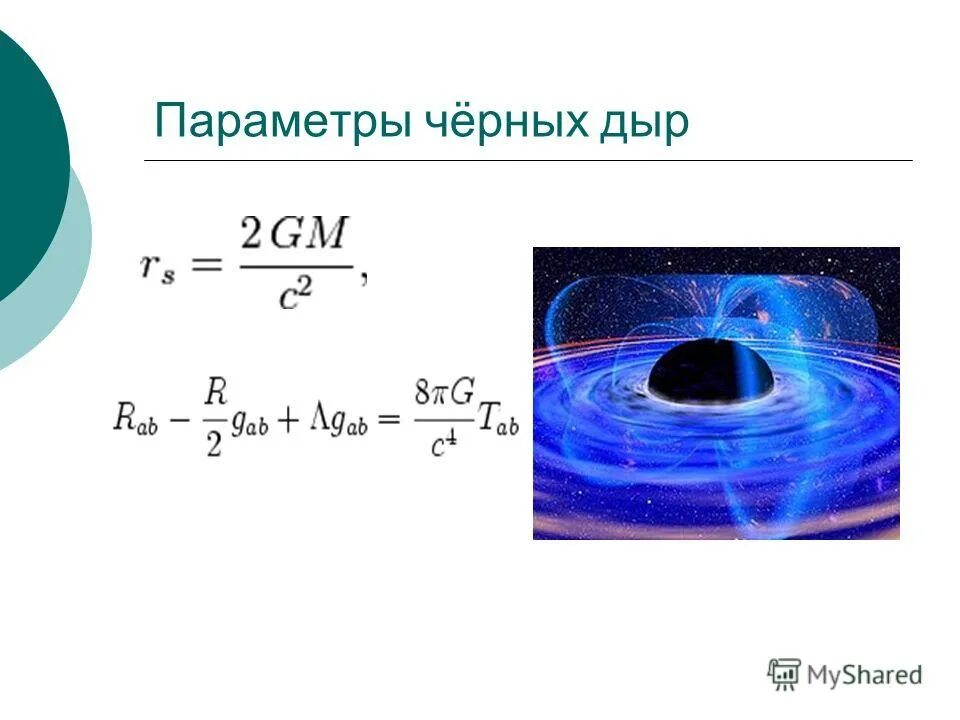 Параметры чёрных дыр

$r_s = \frac{2GM}{c^2},$

$R_{ab} - \frac{R}{2}g_{ab} + \Lambda g_{ab} = \frac{8\pi G}{c^4}T_{ab}$

MyShared